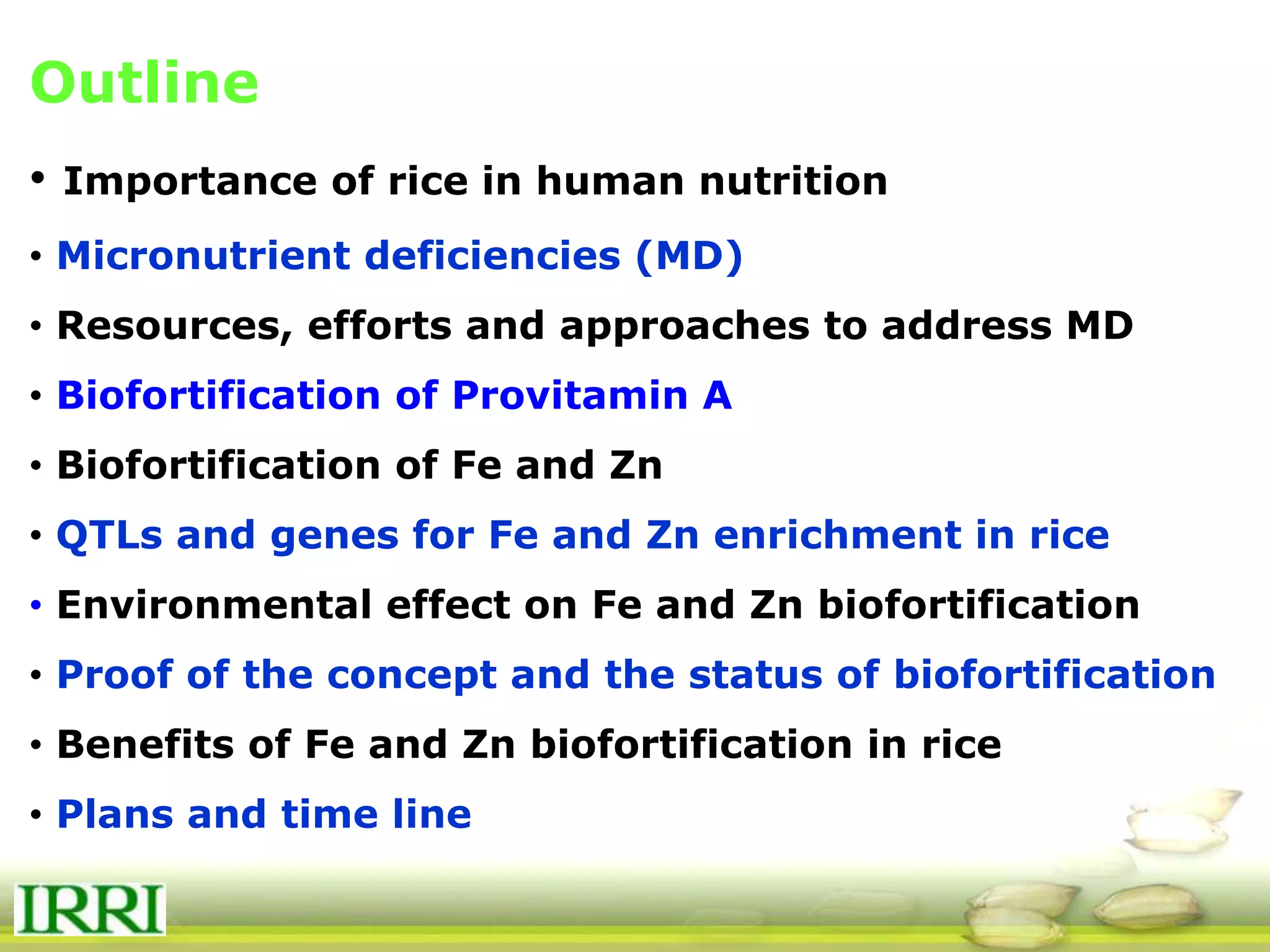 Outline

• Importance of rice in human nutrition
• Micronutrient deficiencies (MD)
• Resources, efforts and approaches to address MD
• Biofortification of Provitamin A
• Biofortification of Fe and Zn
• QTLs and genes for Fe and Zn enrichment in rice
• Environmental effect on Fe and Zn biofortification
• Proof of the concept and the status of biofortification
• Benefits of Fe and Zn biofortification in rice
• Plans and time line

IRRI